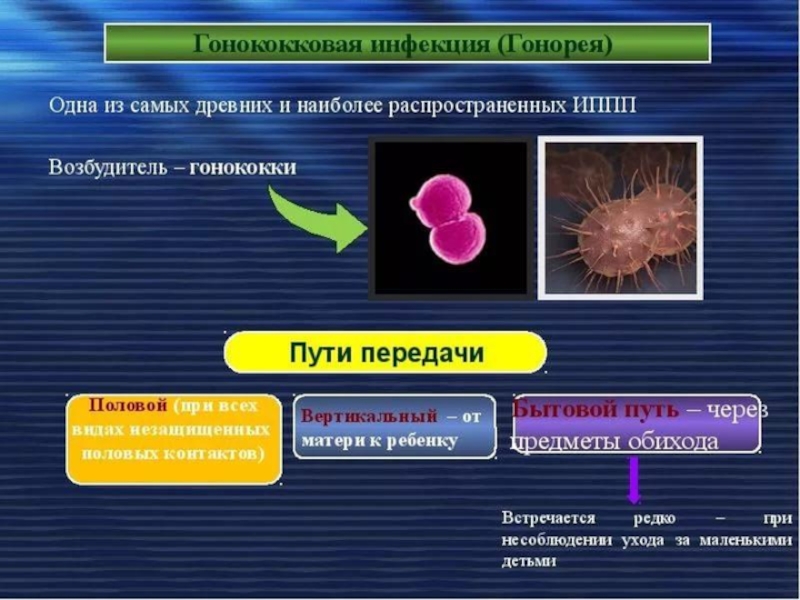 Гонококковая инфекция (Гонорея)

Одна из самых древних и наиболее распространенных ИППП

Возбудитель – гонококки

Пути передачи

Половой (при всех видах незащищенных половых контактов)

Вертикальный – от матери к ребенку

Бытовой путь – через предметы обихода

Встречается редко – при несоблюдении ухода за маленькими детьми